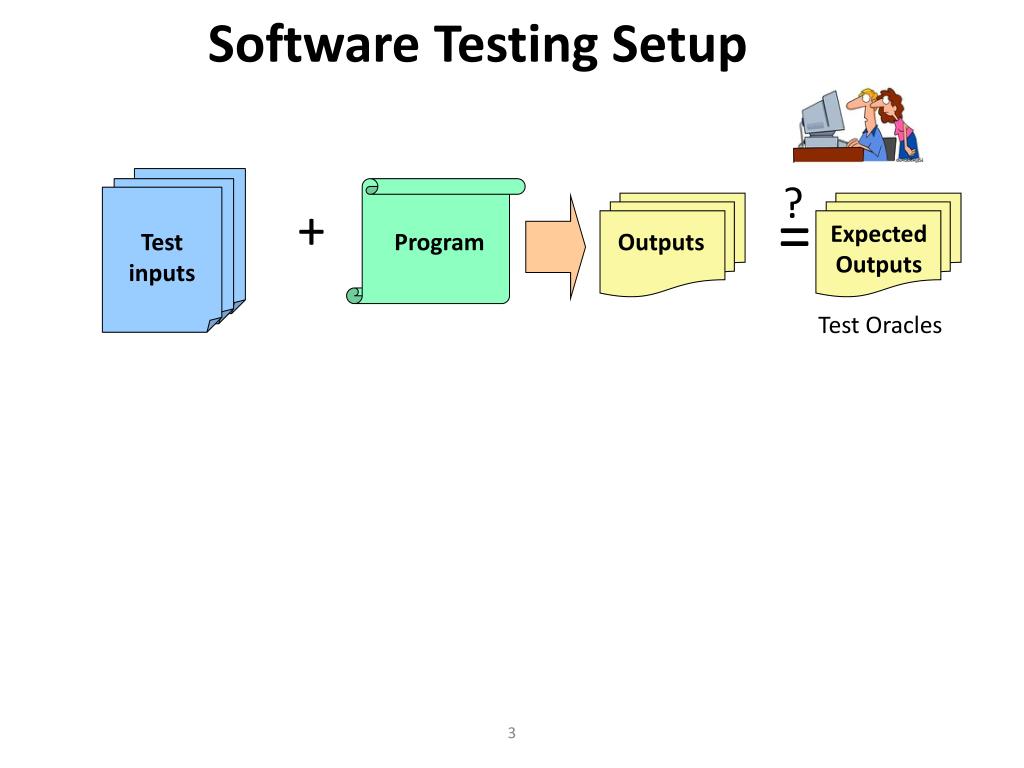 Software Testing Setup

Test inputs

+

Program

Outputs

?
=

Expected Outputs

Test Oracles

3